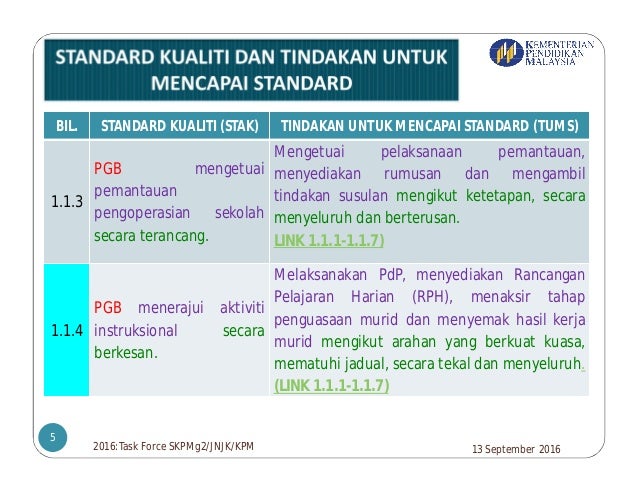 STANDARD KUALITI DAN TINDAKAN UNTUK MENCAPAI STANDARD

KEMENTERIAN PENDIDIKAN MALAYSIA

| BIL. | STANDARD KUALITI (STAK) | TINDAKAN UNTUK MENCAPAI STANDARD (TUMS) |
|---|---|---|
| 1.1.3 | PGB mengetuai pemantauan pengoperasian sekolah secara terancang. | Mengetuai pelaksanaan pemantauan, menyediakan rumusan dan mengambil tindakan susulan mengikut ketetapan, secara menyeluruh dan berterusan. LINK 1.1.1-1.1.7) |
| 1.1.4 | PGB menerajui aktiviti instruksional secara berkesan. | Melaksanakan PdP, menyediakan Rancangan Pelajaran Harian (RPH), menaksir tahap penguasaan murid dan menyemak hasil kerja murid mengikut arahan yang berkuat kuasa, mematuhi jadual, secara tekal dan menyeluruh. (LINK 1.1.1-1.1.7) |

5

2016:Task Force SKPMg2/JNJK/KPM

13 September 2016